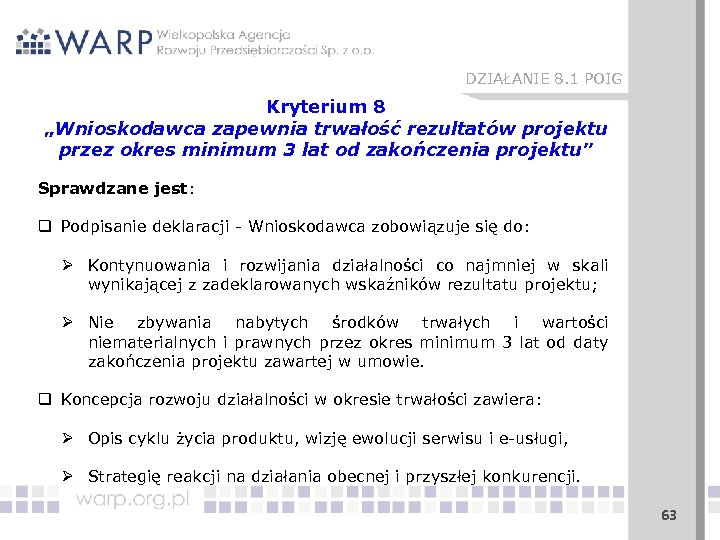 WARP Wielkopolska Agencja Rozwoju Przedsiębiorczości Sp. z o.o.

DZIAŁANIE 8.1 POIG

Kryterium 8
„Wnioskodawca zapewnia trwałość rezultatów projektu przez okres minimum 3 lat od zakończenia projektu"

Sprawdzane jest:

❑ Podpisanie deklaracji - Wnioskodawca zobowiązuje się do:

➢ Kontynuowania i rozwijania działalności co najmniej w skali wynikającej z zadeklarowanych wskaźników rezultatu projektu;

➢ Nie zbywania nabytych środków trwałych i wartości niematerialnych i prawnych przez okres minimum 3 lat od daty zakończenia projektu zawartej w umowie.

❑ Koncepcja rozwoju działalności w okresie trwałości zawiera:

➢ Opis cyklu życia produktu, wizję ewolucji serwisu i e-usługi,

➢ Strategię reakcji na działania obecnej i przyszłej konkurencji.

warp.org.pl

63